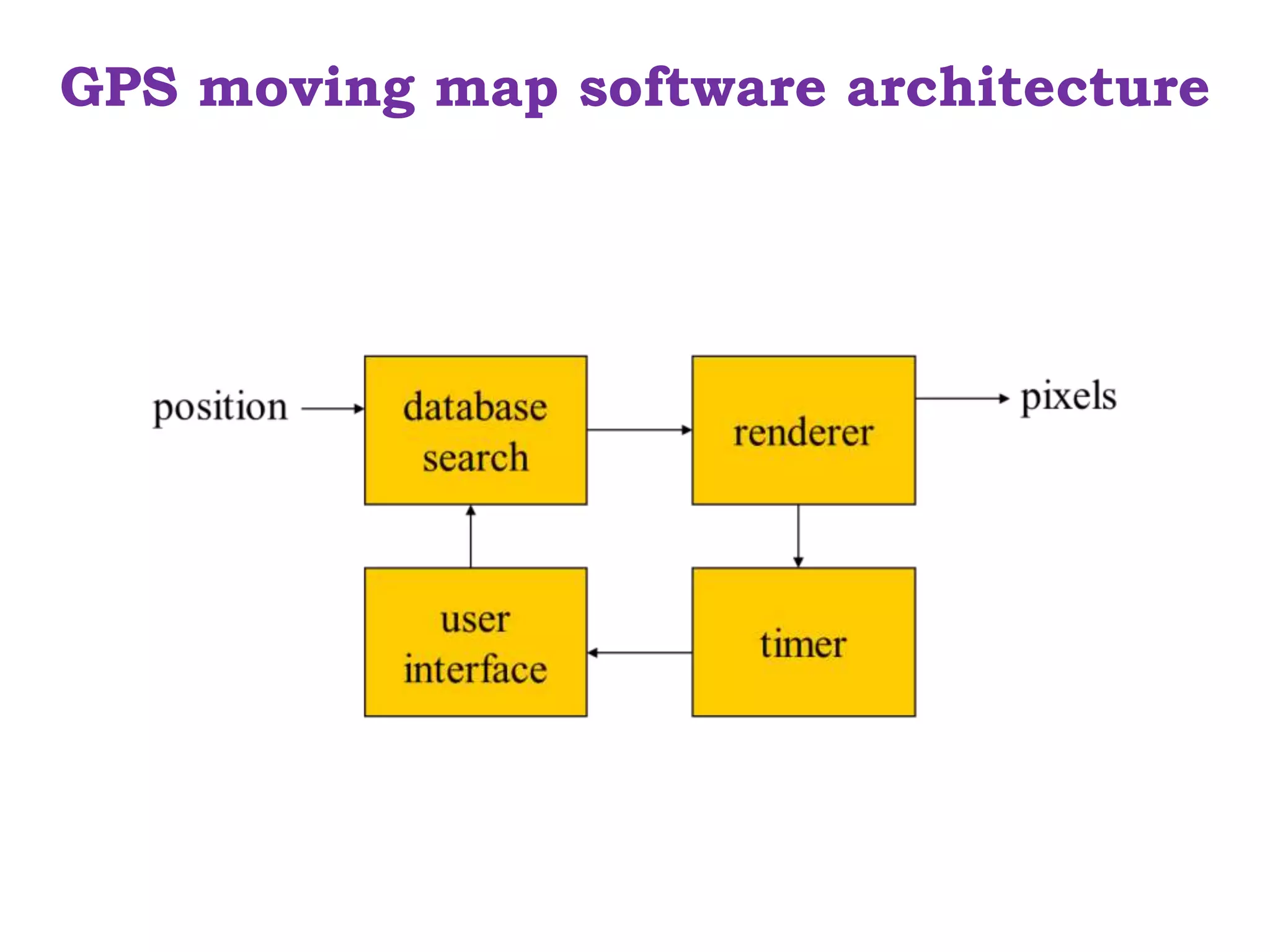 GPS moving map software architecture

position

database search

renderer

pixels

user interface

timer